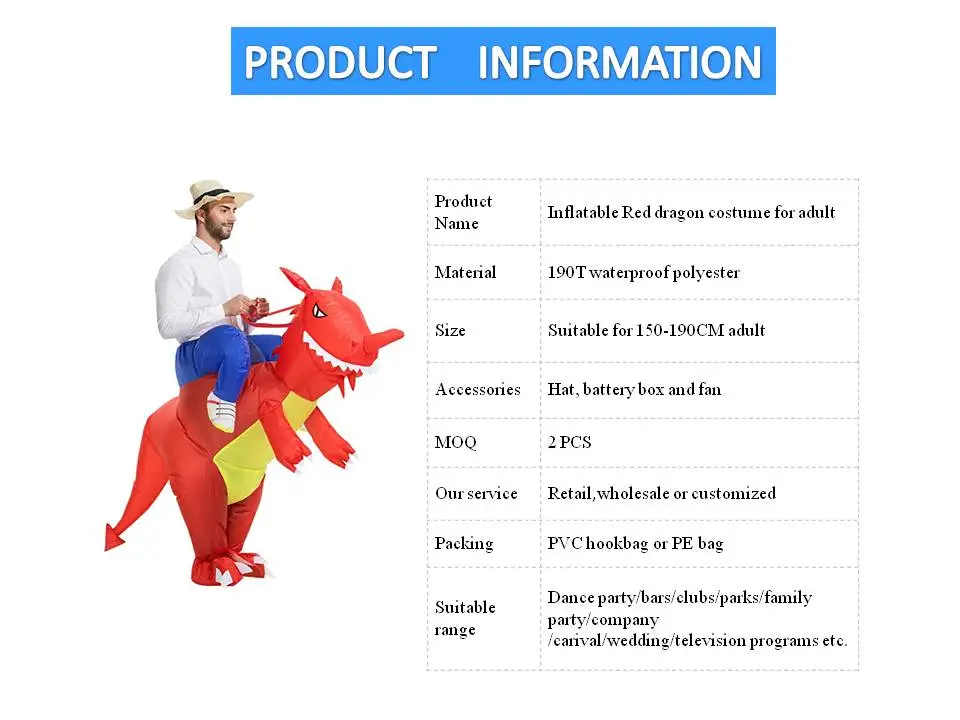 PRODUCT INFORMATION

| Product Name | Inflatable Red dragon costume for adult |
|---|---|
| Material | 190T waterproof polyester |
| Size | Suitable for 150-190CM adult |
| Accessories | Hat, battery box and fan |
| MOQ | 2 PCS |
| Our service | Retail,wholesale or customized |
| Packing | PVC hookbag or PE bag |
| Suitable range | Dance party/bars/clubs/parks/family party/company /carival/wedding/television programs etc. |